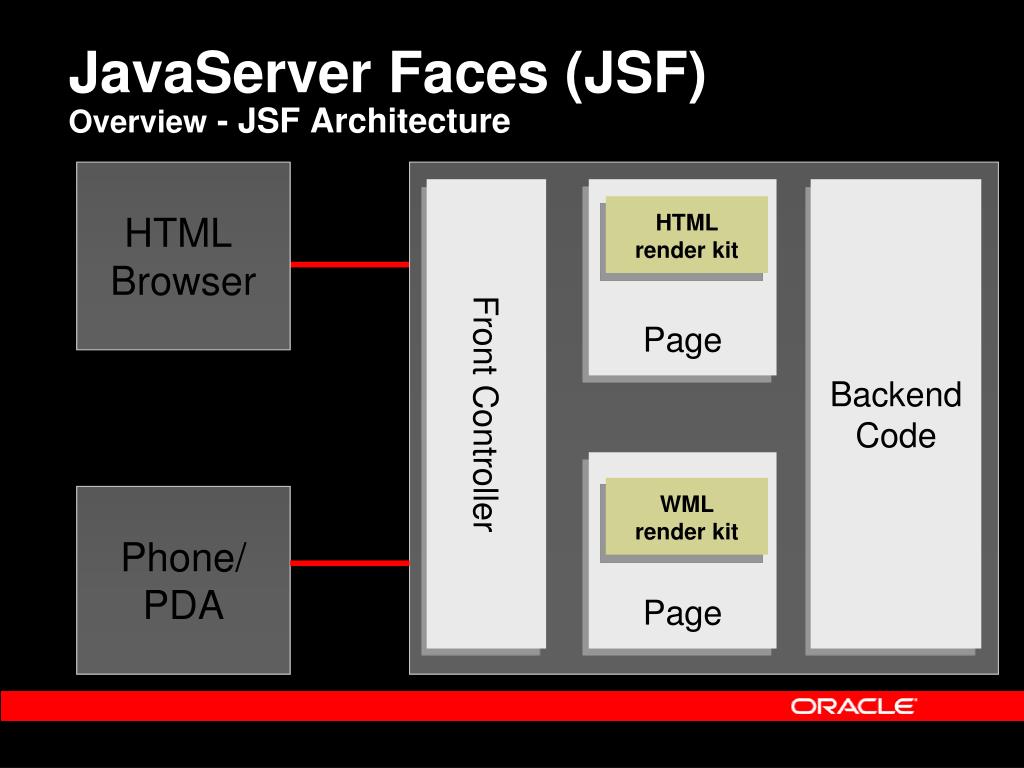 JavaServer Faces (JSF)
Overview - JSF Architecture

HTML Browser

Phone/ PDA

Front Controller

HTML render kit

Page

WML render kit

Page

Backend Code

ORACLE